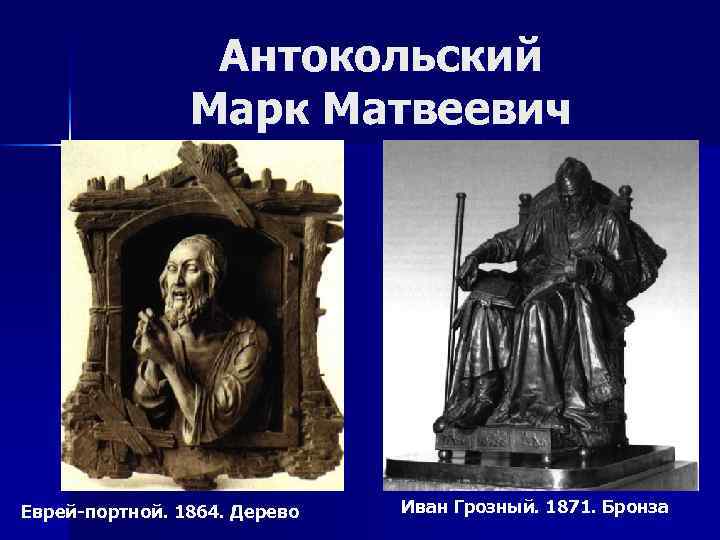 Антокольский
Марк Матвеевич

Еврей-портной. 1864. Дерево

Иван Грозный. 1871. Бронза